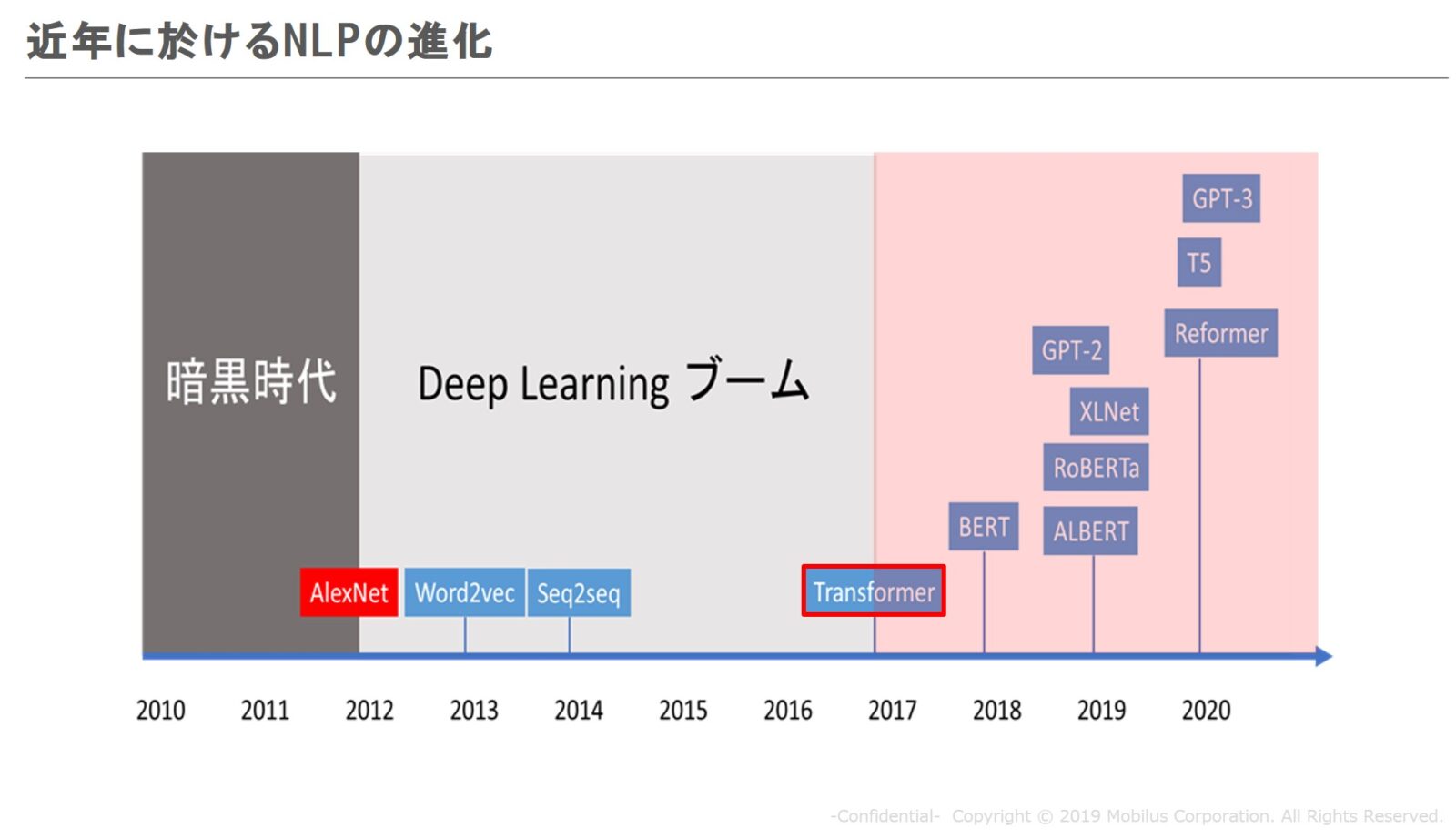 近年に於けるNLPの進化

暗黒時代

Deep Learning ブーム

GPT-3

T5

Reformer

GPT-2

XLNet

RoBERTa

BERT

ALBERT

AlexNet

Word2vec

Seq2seq

Transformer

2010 2011 2012 2013 2014 2015 2016 2017 2018 2019 2020

-Confidential- Copyright © 2019 Mobilus Corporation. All Rights Reserved.